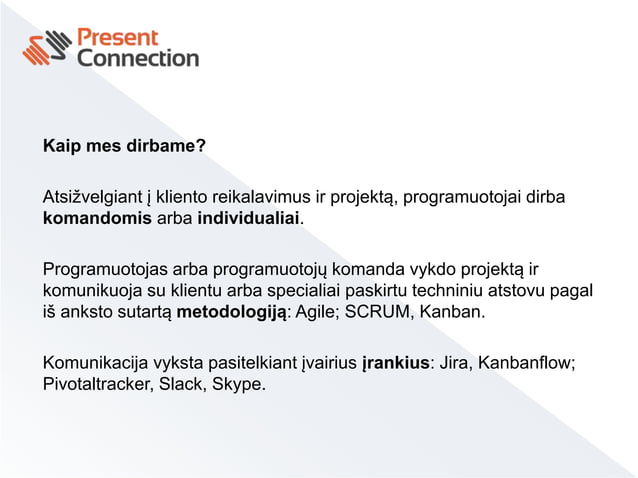 Present Connection

Kaip mes dirbame?

Atsižvelgiant į kliento reikalavimus ir projektą, programuotojai dirba komandomis arba individualiai.

Programuotojas arba programuotojų komanda vykdo projektą ir komunikuoja su klientu arba specialiai paskirtu techniniu atstovu pagal iš anksto sutartą metodologiją: Agile; SCRUM, Kanban.

Komunikacija vyksta pasitelkiant įvairius įrankius: Jira, Kanbanflow; Pivotaltracker, Slack, Skype.